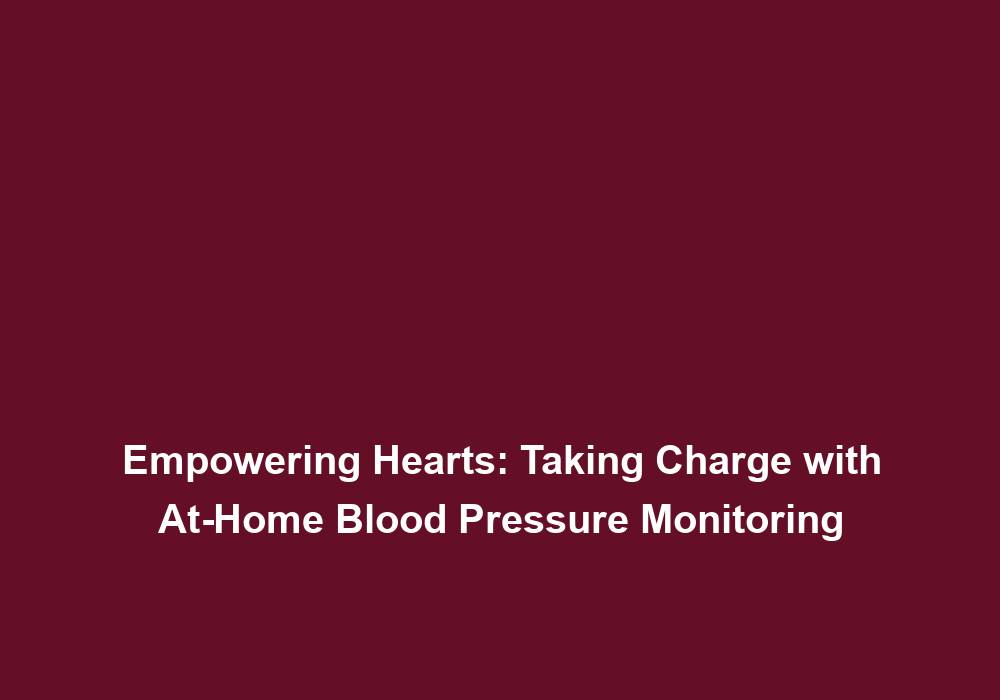 Empowering Hearts: Taking Charge with At-Home Blood Pressure Monitoring